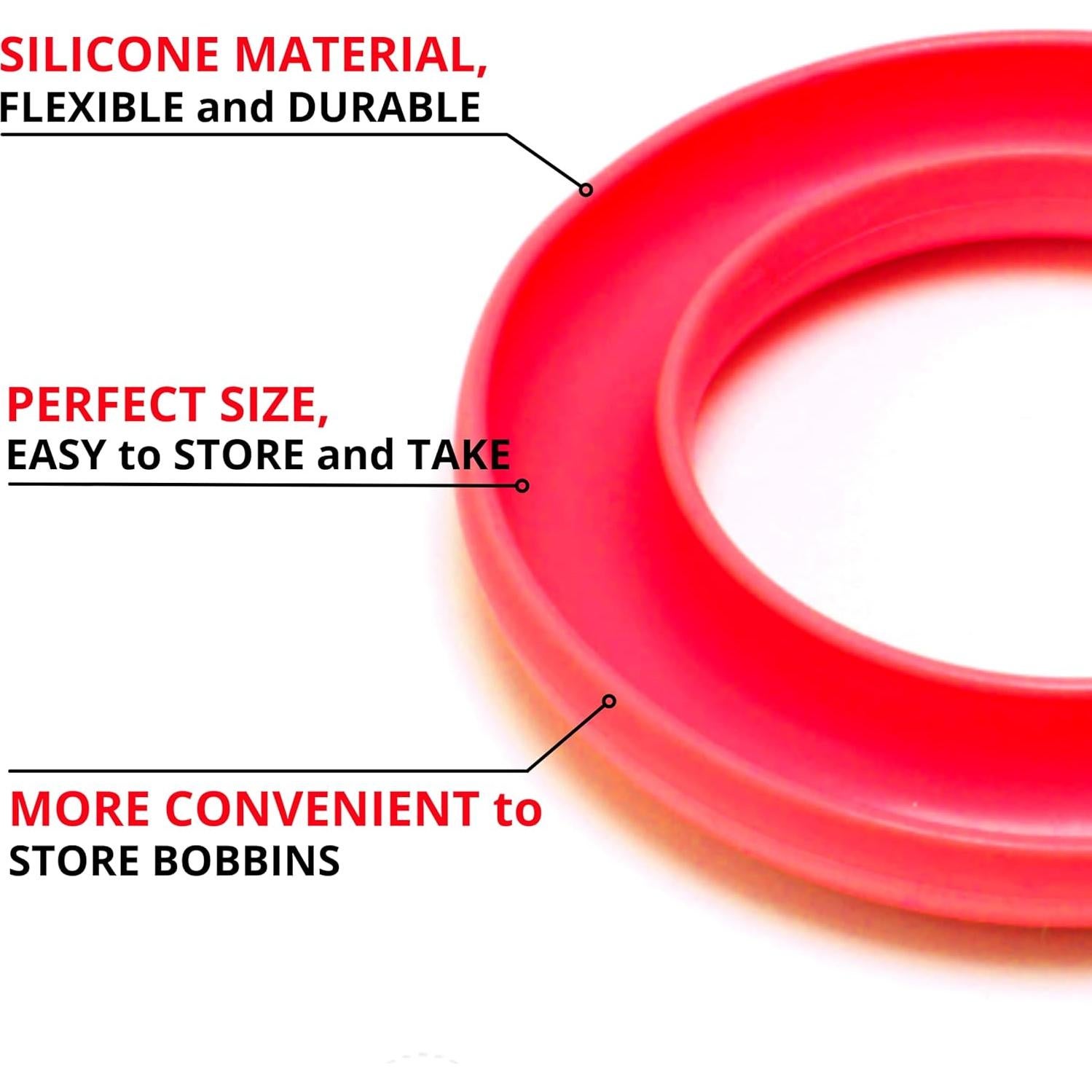 SILICONE MATERIAL,
FLEXIBLE and DURABLE

PERFECT SIZE,
EASY to STORE and TAKE

MORE CONVENIENT to
STORE BOBBINS